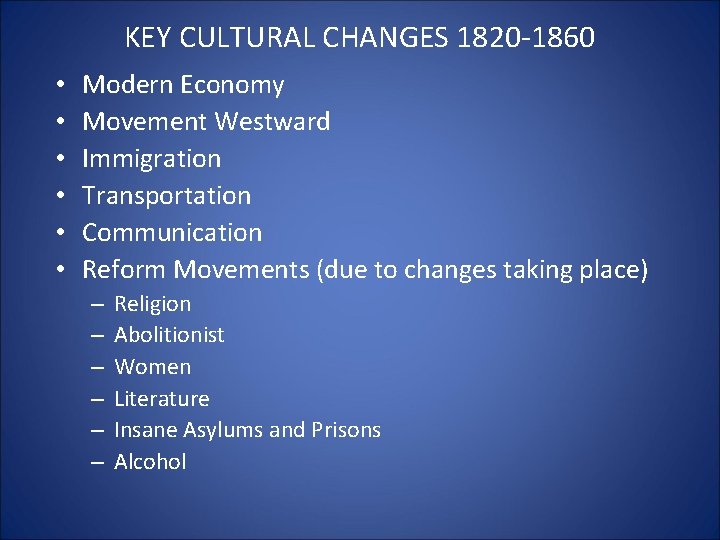 KEY CULTURAL CHANGES 1820-1860

• Modern Economy
• Movement Westward
• Immigration
• Transportation
• Communication
• Reform Movements (due to changes taking place)
  – Religion
  – Abolitionist
  – Women
  – Literature
  – Insane Asylums and Prisons
  – Alcohol